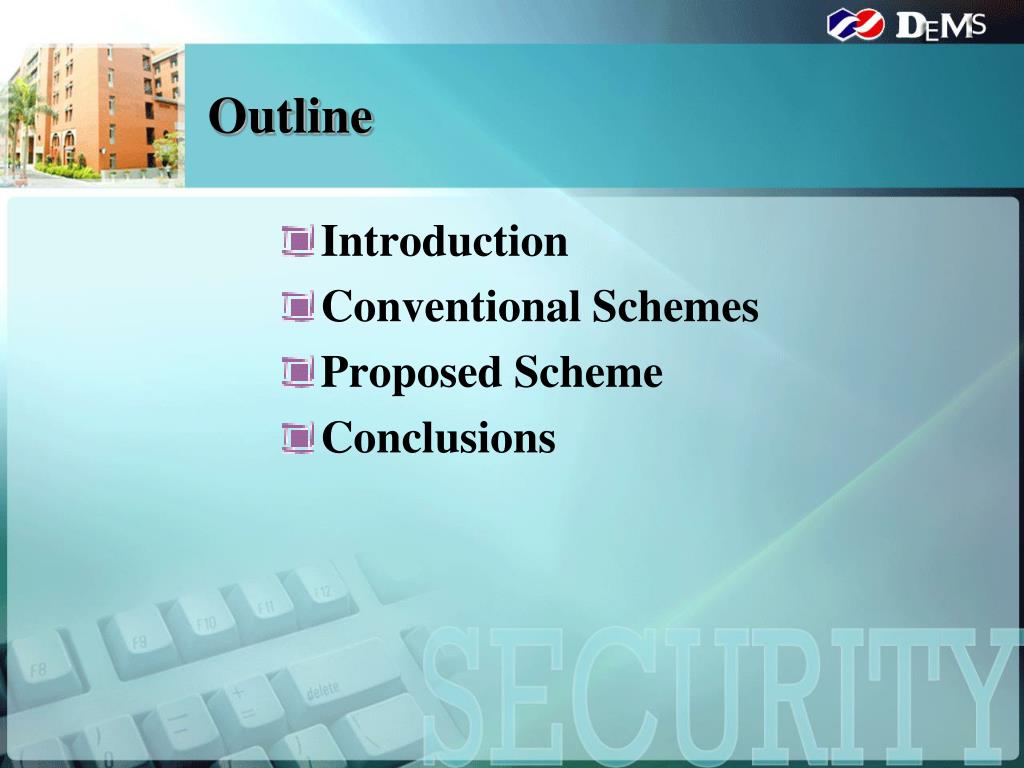 DEMS

Outline

Introduction
Conventional Schemes
Proposed Scheme
Conclusions

F8 F9 F10 F11 F12 delete

SECURITY